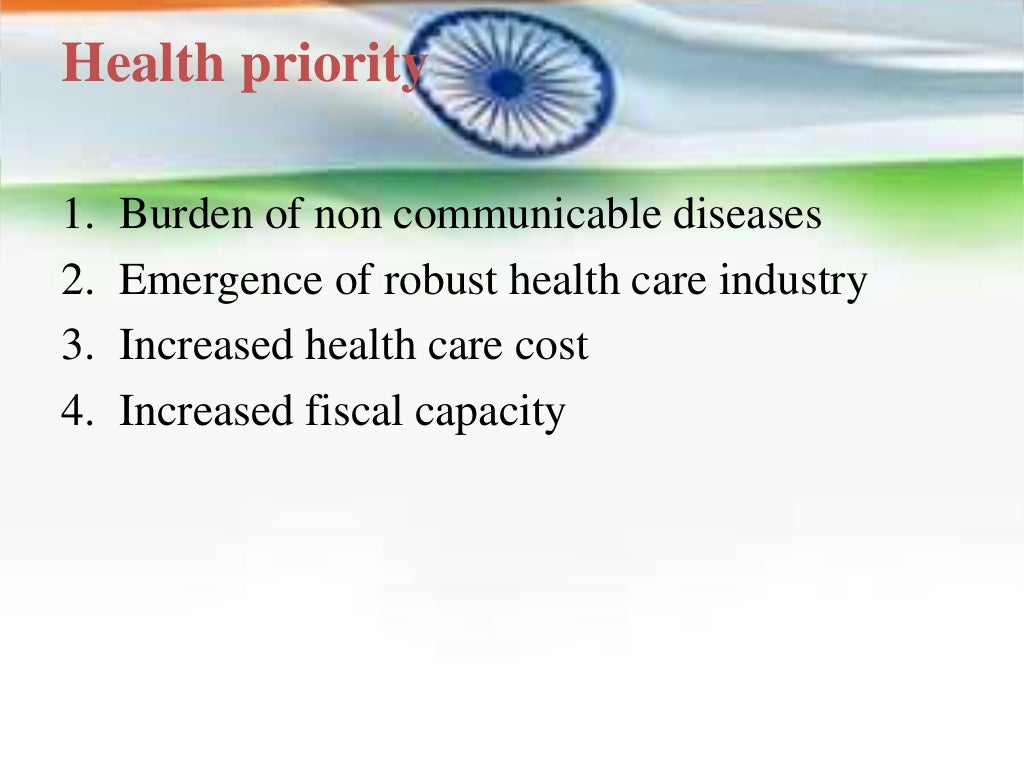 Health priority

1. Burden of non communicable diseases
2. Emergence of robust health care industry
3. Increased health care cost
4. Increased fiscal capacity